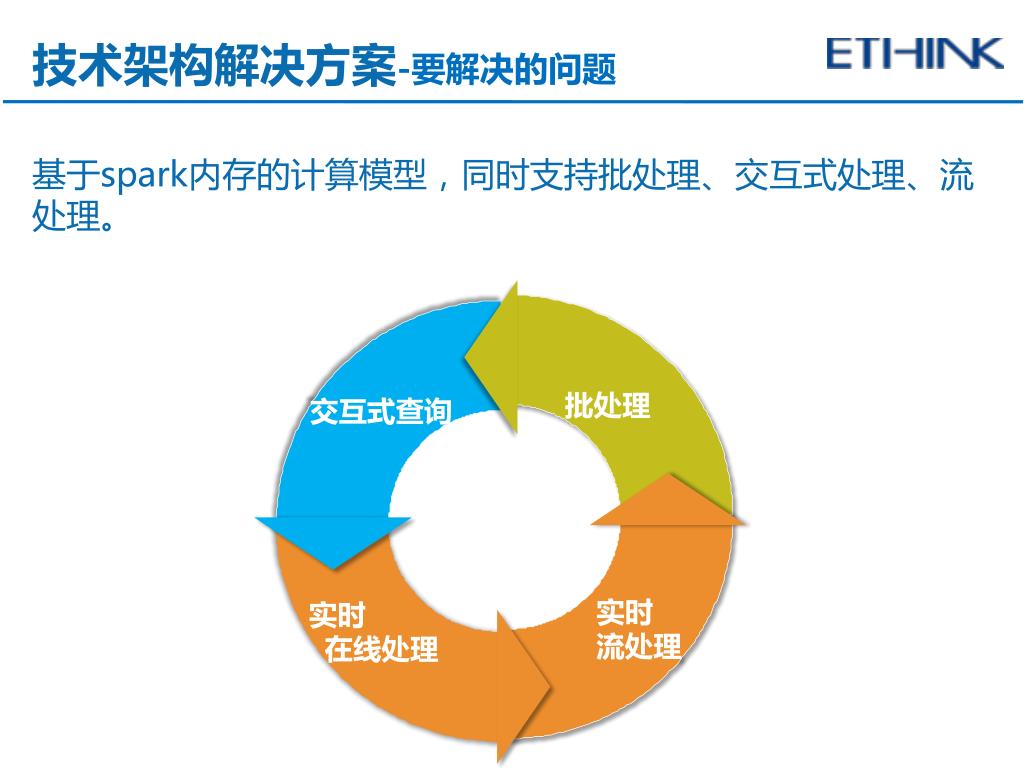 技术架构解决方案-要解决的问题

ETHINK

基于spark内存的计算模型，同时支持批处理、交互式处理、流处理。

交互式查询

批处理

实时
在线处理

实时
流处理